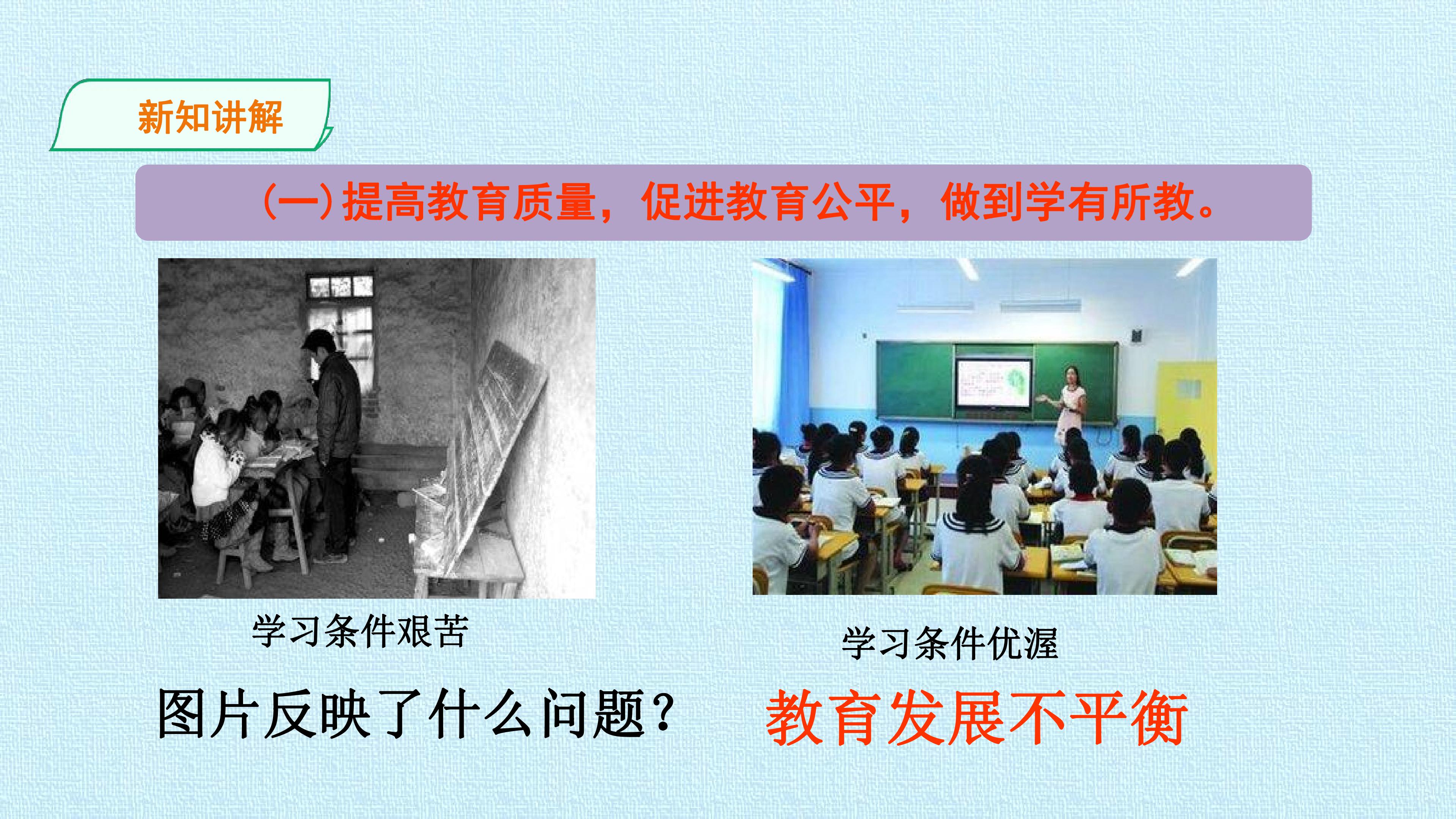 新知讲解

(一)提高教育质量，促进教育公平，做到学有所教。

学习条件艰苦

学习条件优渥

图片反映了什么问题？

教育发展不平衡